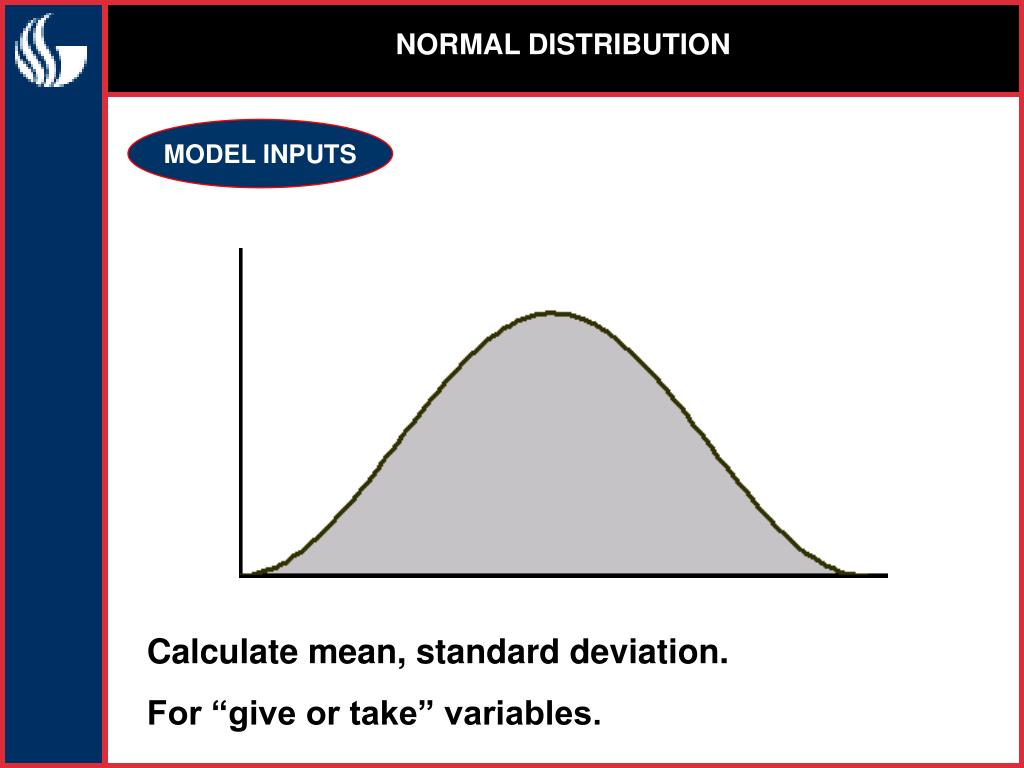 NORMAL DISTRIBUTION

MODEL INPUTS

Calculate mean, standard deviation.

For “give or take” variables.